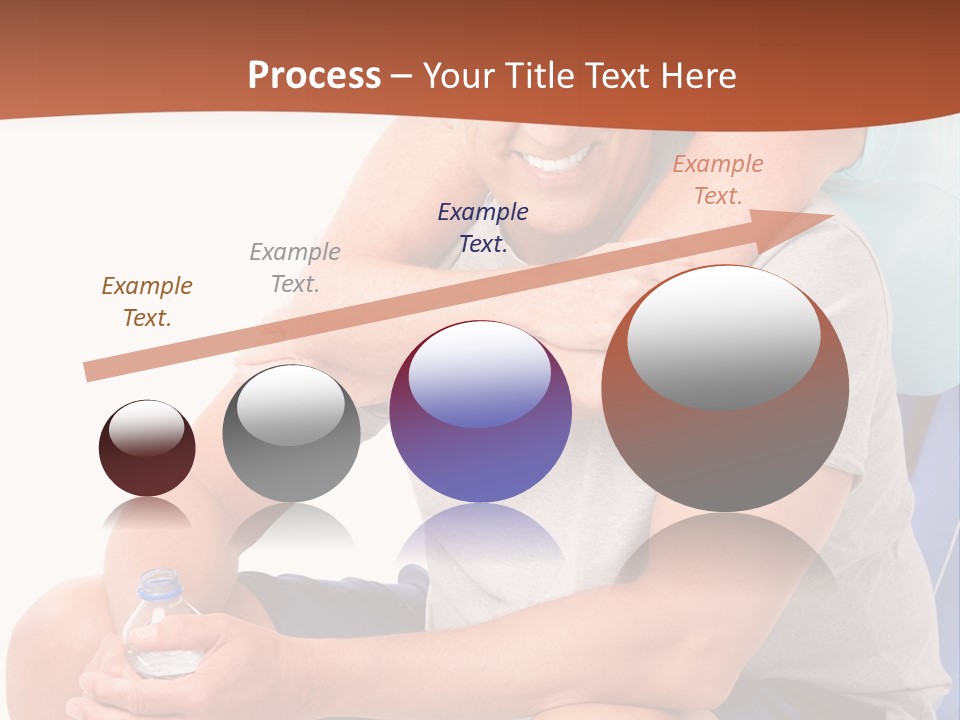 Process – Your Title Text Here

Example Text.

Example Text.

Example Text.

Example Text.